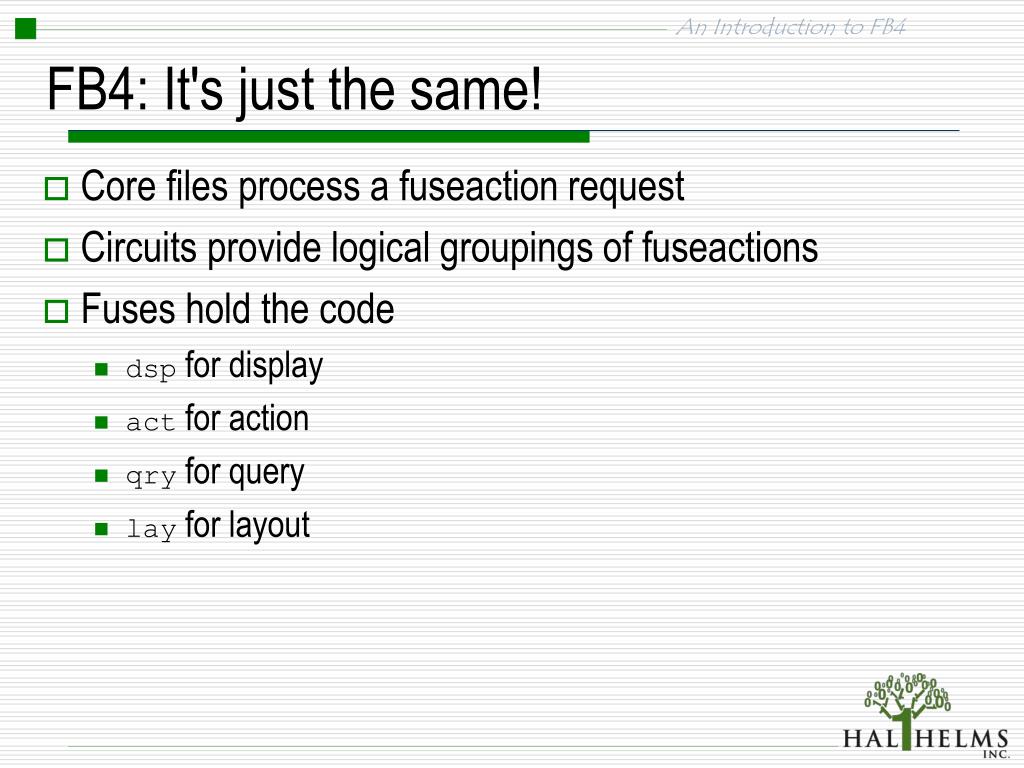 An Introduction to FB4

FB4: It's just the same!

Core files process a fuseaction request

Circuits provide logical groupings of fuseactions

Fuses hold the code

dsp for display

act for action

qry for query

lay for layout

HAL HELMS INC.